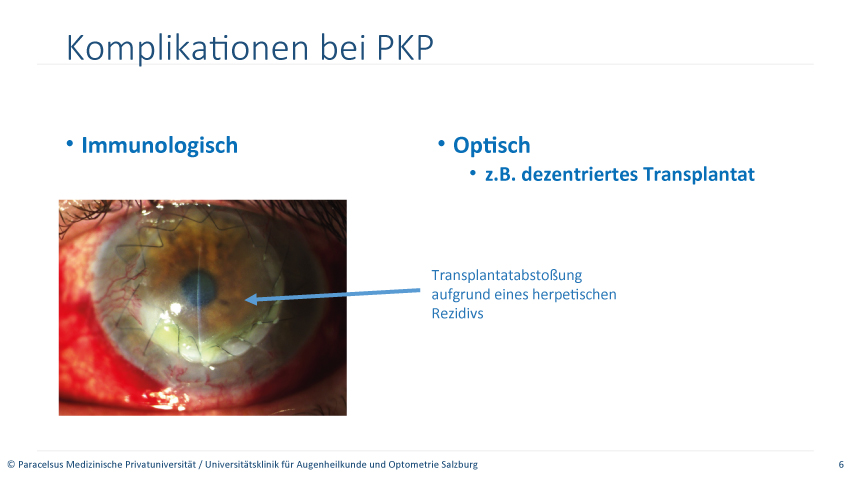 Komplikationen bei PKP

• Immunologisch

• Optisch
  • z.B. dezentriertes Transplantat

Transplantatabstoßung aufgrund eines herpetischen Rezidivs

© Paracelsus Medizinische Privatuniversität / Universitätsklinik für Augenheilkunde und Optometrie Salzburg

6